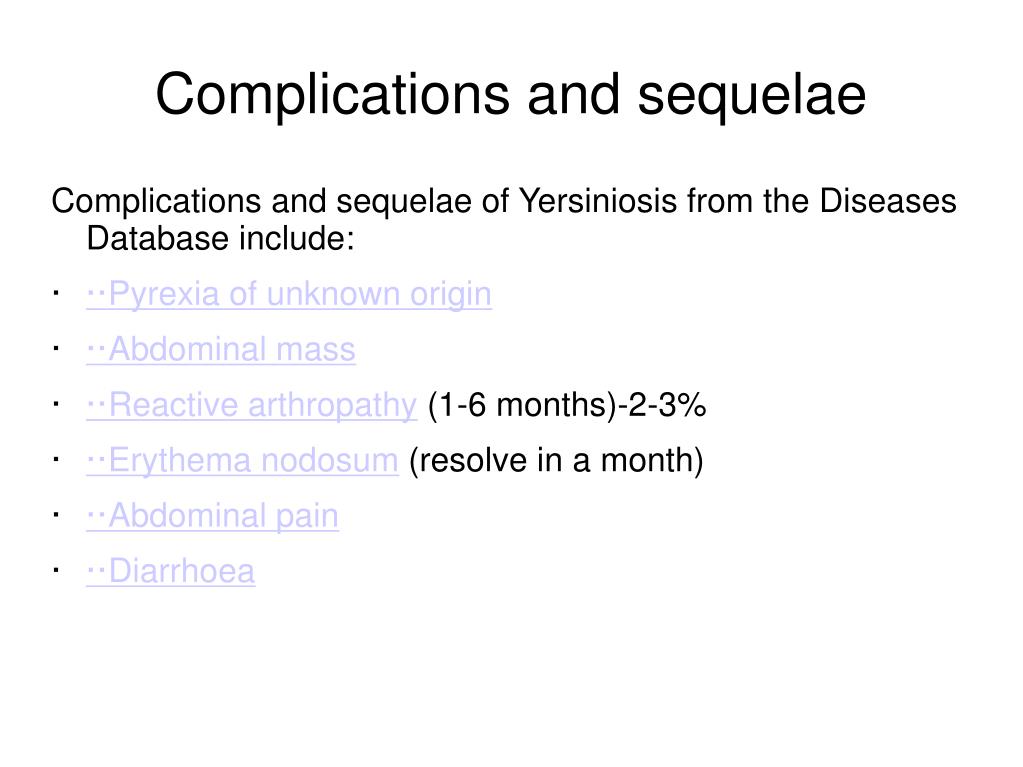 Complications and sequelae

Complications and sequelae of Yersiniosis from the Diseases Database include:

· ··Pyrexia of unknown origin

· ··Abdominal mass

· ··Reactive arthropathy (1-6 months)-2-3%

· ··Erythema nodosum (resolve in a month)

· ··Abdominal pain

· ··Diarrhoea